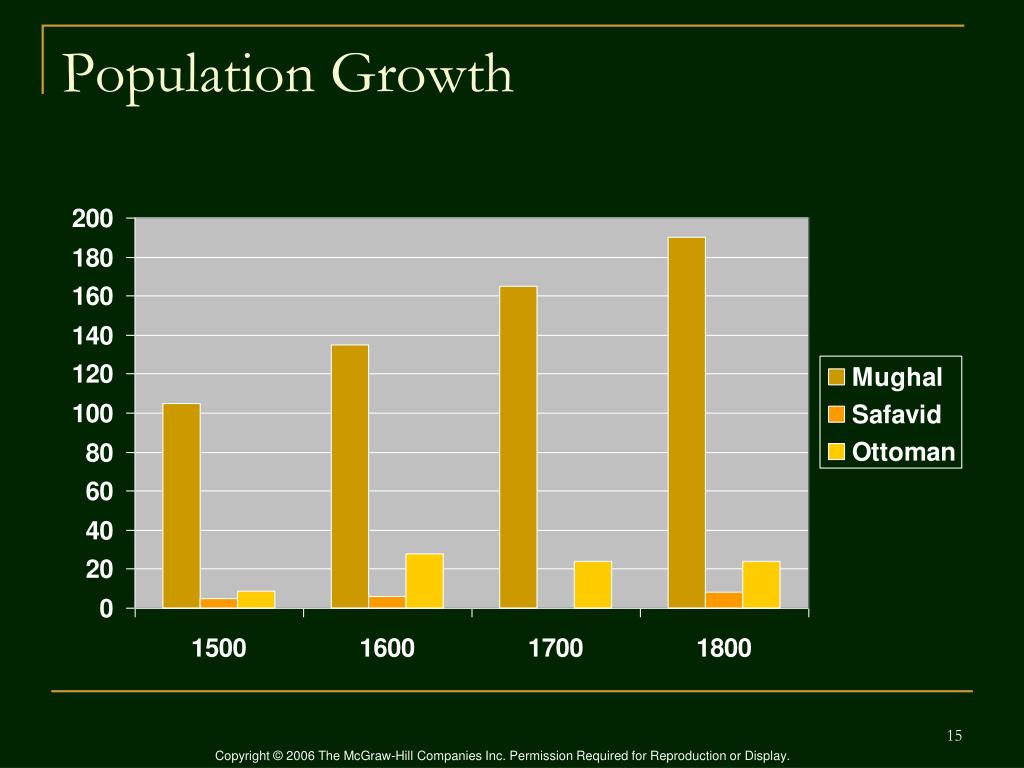 Population Growth

200
180
160
140
120
100
80
60
40
20
0

1500
1600
1700
1800

Mughal
Safavid
Ottoman

15

Copyright © 2006 The McGraw-Hill Companies Inc. Permission Required for Reproduction or Display.